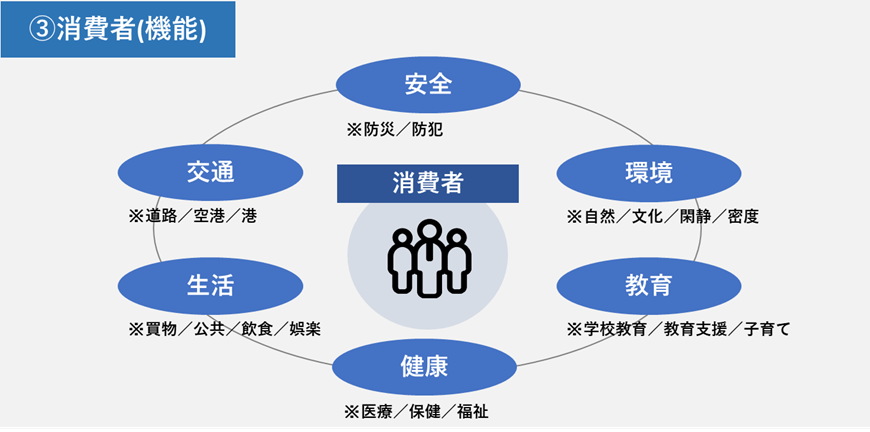 ③消費者(機能)

安全
※防災／防犯

交通
※道路／空港／港

消費者

環境
※自然／文化／閑静／密度

生活
※買物／公共／飲食／娯楽

教育
※学校教育／教育支援／子育て

健康
※医療／保健／福祉